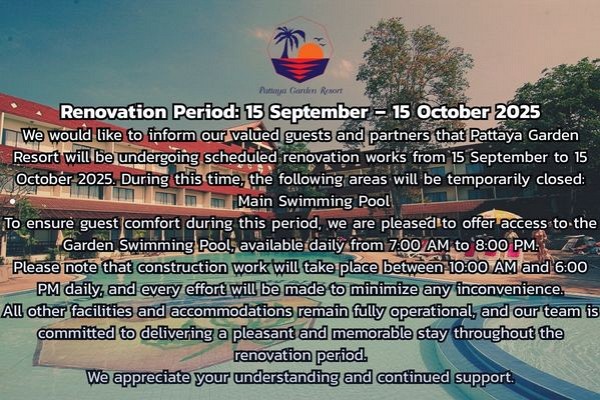 Pattaya Garden Resort

Renovation Period: 15 September – 15 October 2025

We would like to inform our valued guests and partners that Pattaya Garden Resort will be undergoing scheduled renovation works from 15 September to 15 October 2025. During this time, the following areas will be temporarily closed:

• Main Swimming Pool

To ensure guest comfort during this period, we are pleased to offer access to the Garden Swimming Pool, available daily from 7:00 AM to 8:00 PM.

Please note that construction work will take place between 10:00 AM and 6:00 PM daily, and every effort will be made to minimize any inconvenience.

All other facilities and accommodations remain fully operational, and our team is committed to delivering a pleasant and memorable stay throughout the renovation period.

We appreciate your understanding and continued support.